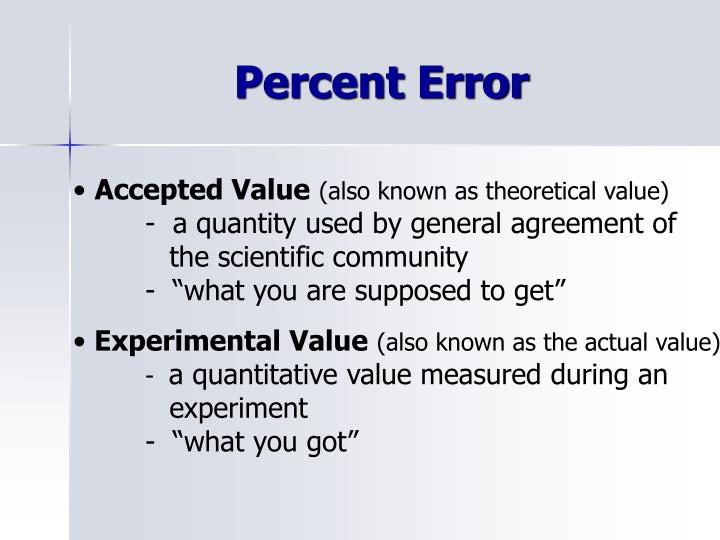 Percent Error

• Accepted Value (also known as theoretical value)
- a quantity used by general agreement of the scientific community
- “what you are supposed to get”

• Experimental Value (also known as the actual value)
- a quantitative value measured during an experiment
- “what you got”